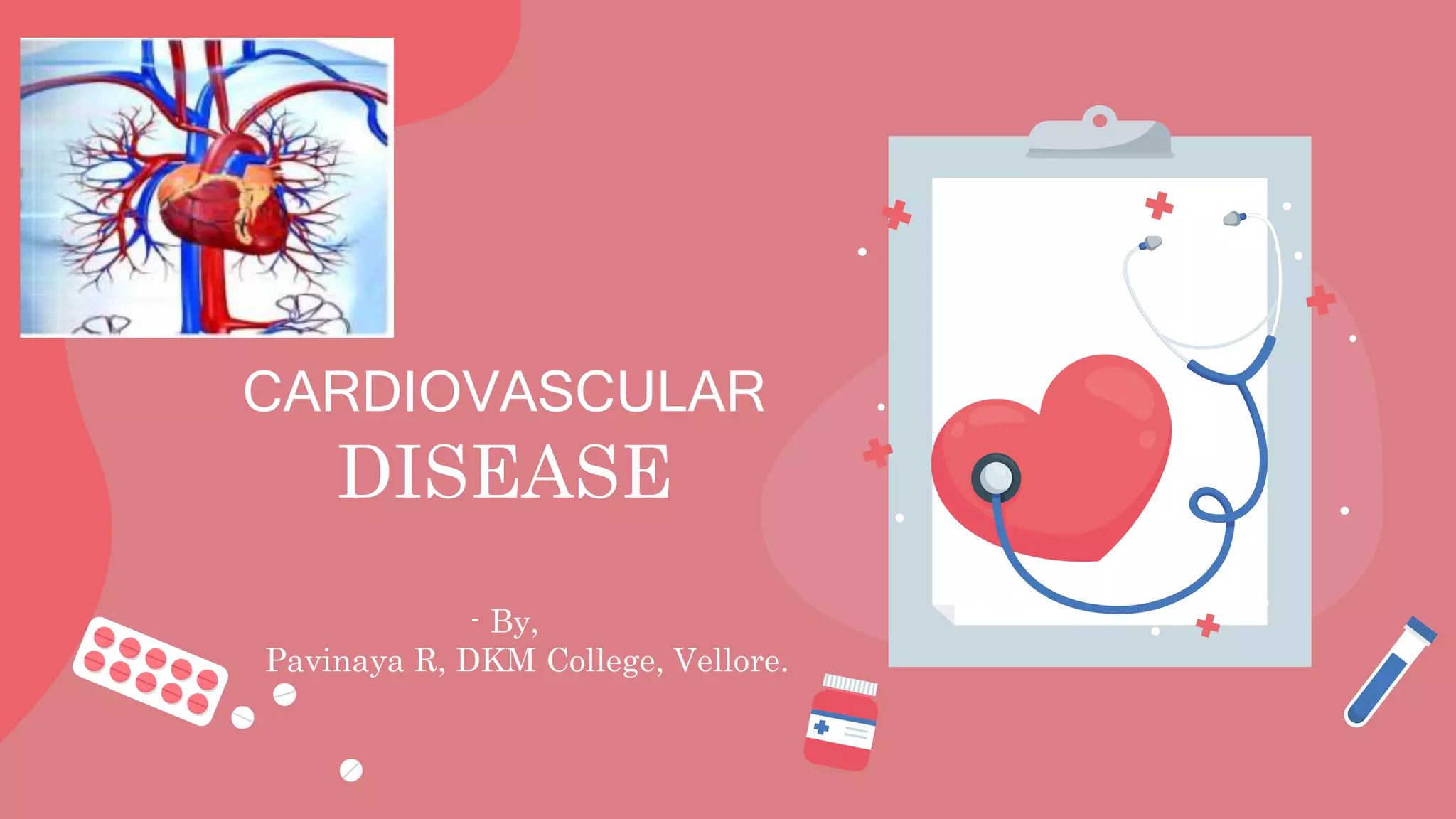 CARDIOVASCULAR
DISEASE

- By,
Pavinaya R, DKM College, Vellore.